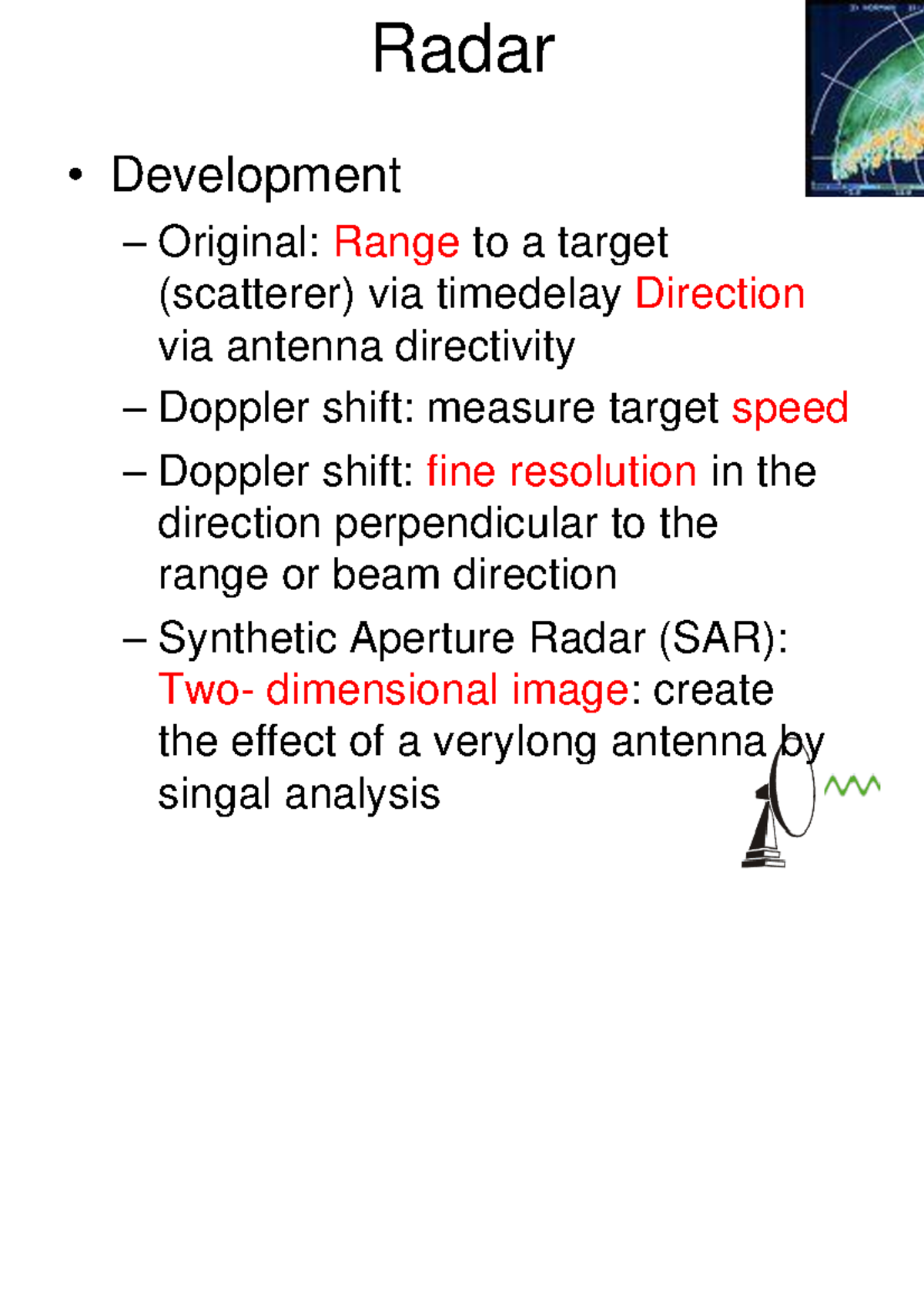 Radar

• Development

– Original: Range to a target (scatterer) via timedelay Direction via antenna directivity

– Doppler shift: measure target speed

– Doppler shift: fine resolution in the direction perpendicular to the range or beam direction

– Synthetic Aperture Radar (SAR): Two- dimensional image: create the effect of a verylong antenna by singal analysis